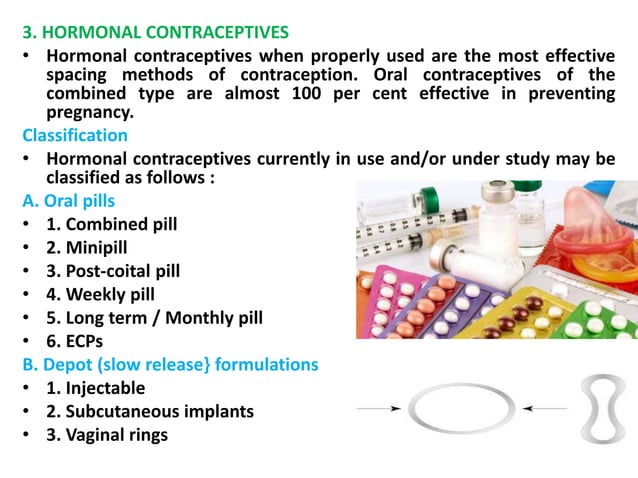 3. HORMONAL CONTRACEPTIVES

• Hormonal contraceptives when properly used are the most effective spacing methods of contraception. Oral contraceptives of the combined type are almost 100 per cent effective in preventing pregnancy.

Classification

• Hormonal contraceptives currently in use and/or under study may be classified as follows :

A. Oral pills

• 1. Combined pill
• 2. Minipill
• 3. Post-coital pill
• 4. Weekly pill
• 5. Long term / Monthly pill
• 6. ECPs

B. Depot (slow release} formulations

• 1. Injectable
• 2. Subcutaneous implants
• 3. Vaginal rings